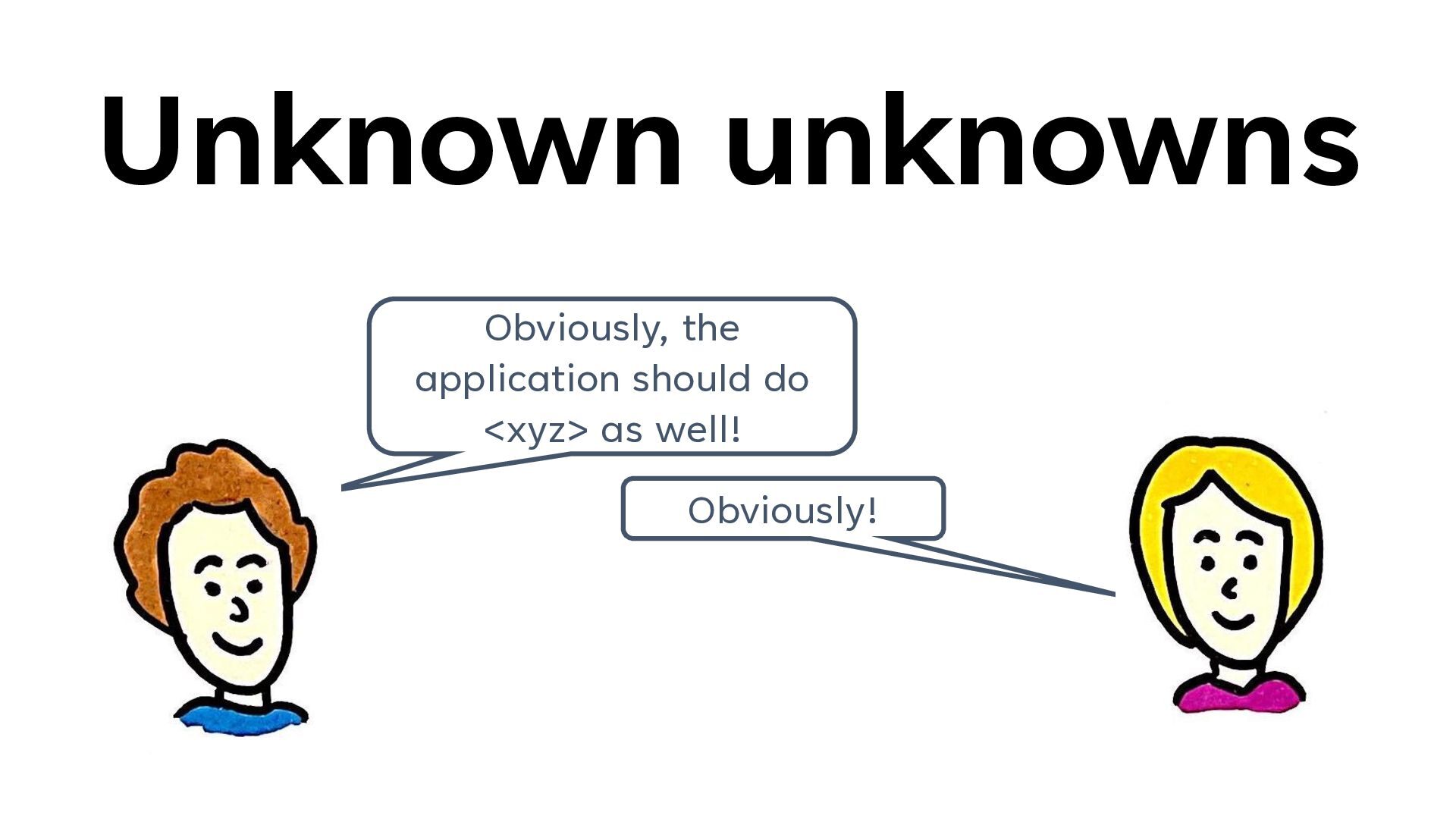 Unknown unknowns

Obviously, the application should do <xyz> as well!

Obviously!